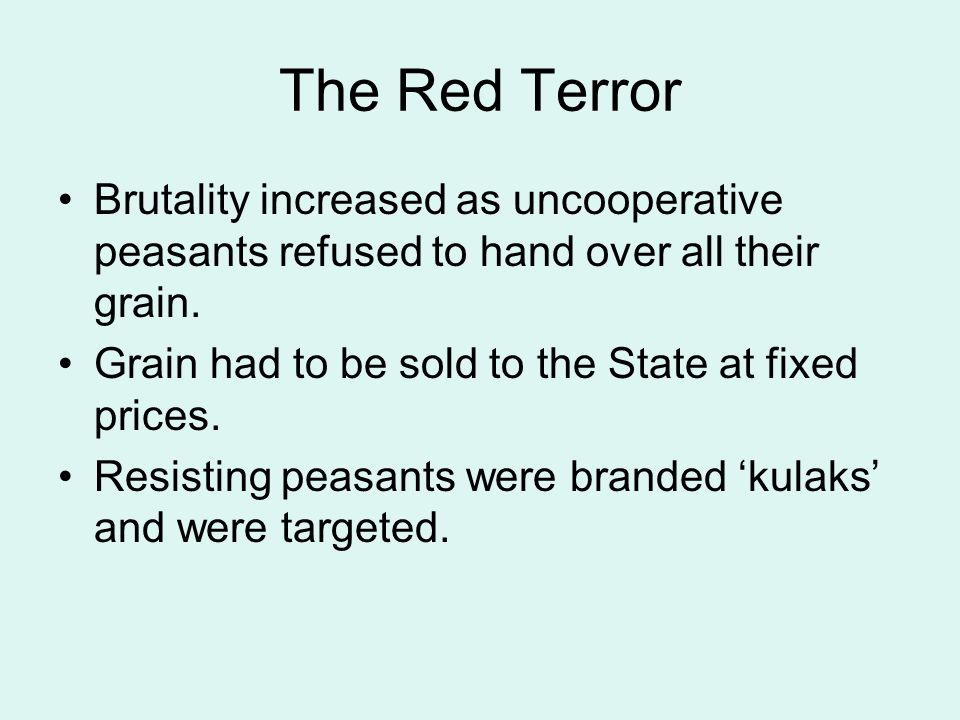 The Red Terror

• Brutality increased as uncooperative peasants refused to hand over all their grain.
• Grain had to be sold to the State at fixed prices.
• Resisting peasants were branded ‘kulaks’ and were targeted.